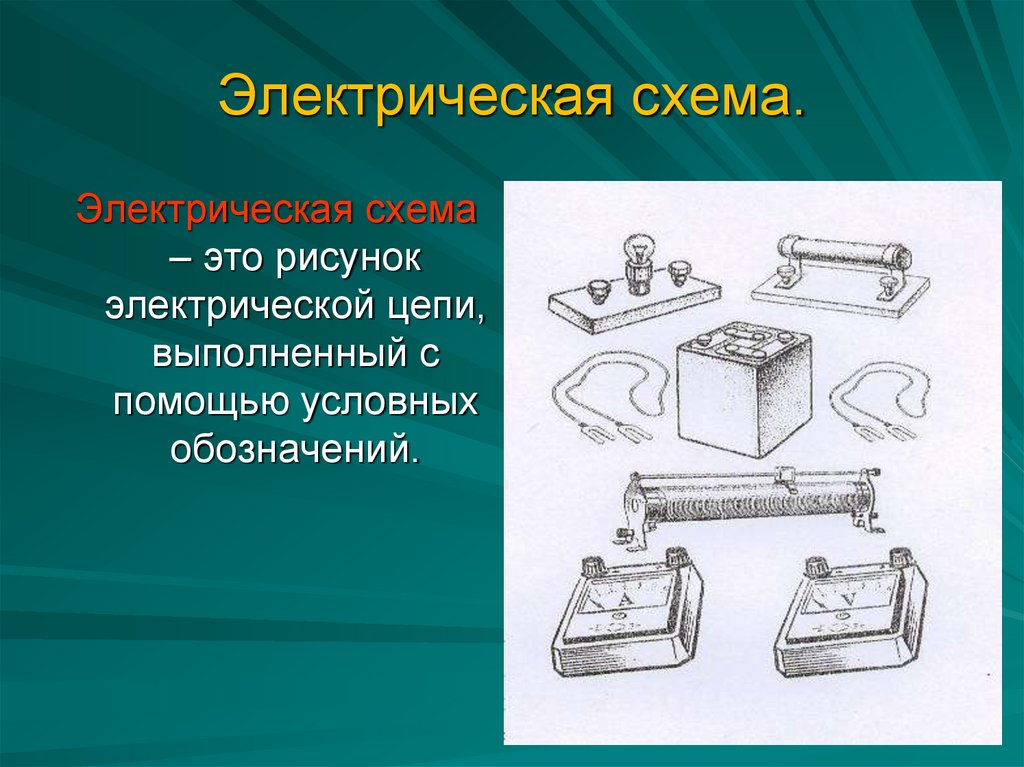 Электрическая схема.

Электрическая схема – это рисунок электрической цепи, выполненный с помощью условных обозначений.